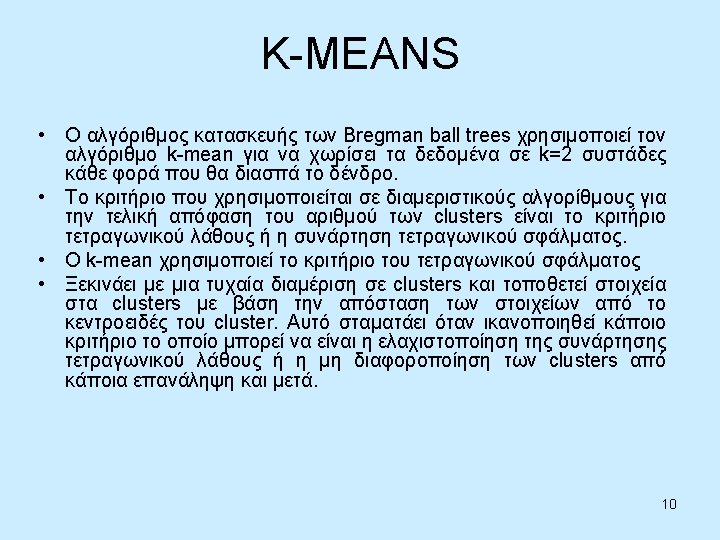 K-MEANS

• Ο αλγόριθμος κατασκευής των Bregman ball trees χρησιμοποιεί τον αλγόριθμο k-mean για να χωρίσει τα δεδομένα σε k=2 συστάδες κάθε φορά που θα διασπά το δένδρο.
• Το κριτήριο που χρησιμοποιείται σε διαμεριστικούς αλγορίθμους για την τελική απόφαση του αριθμού των clusters είναι το κριτήριο τετραγωνικού λάθους ή η συνάρτηση τετραγωνικού σφάλματος.
• Ο k-mean χρησιμοποιεί το κριτήριο του τετραγωνικού σφάλματος
• Ξεκινάει με μια τυχαία διαμέριση σε clusters και τοποθετεί στοιχεία στα clusters με βάση την απόσταση των στοιχείων από το κεντροειδές του cluster. Αυτό σταματάει όταν ικανοποιηθεί κάποιο κριτήριο το οποίο μπορεί να είναι η ελαχιστοποίηση της συνάρτησης τετραγωνικού λάθους ή η μη διαφοροποίηση των clusters από κάποια επανάληψη και μετά.

10